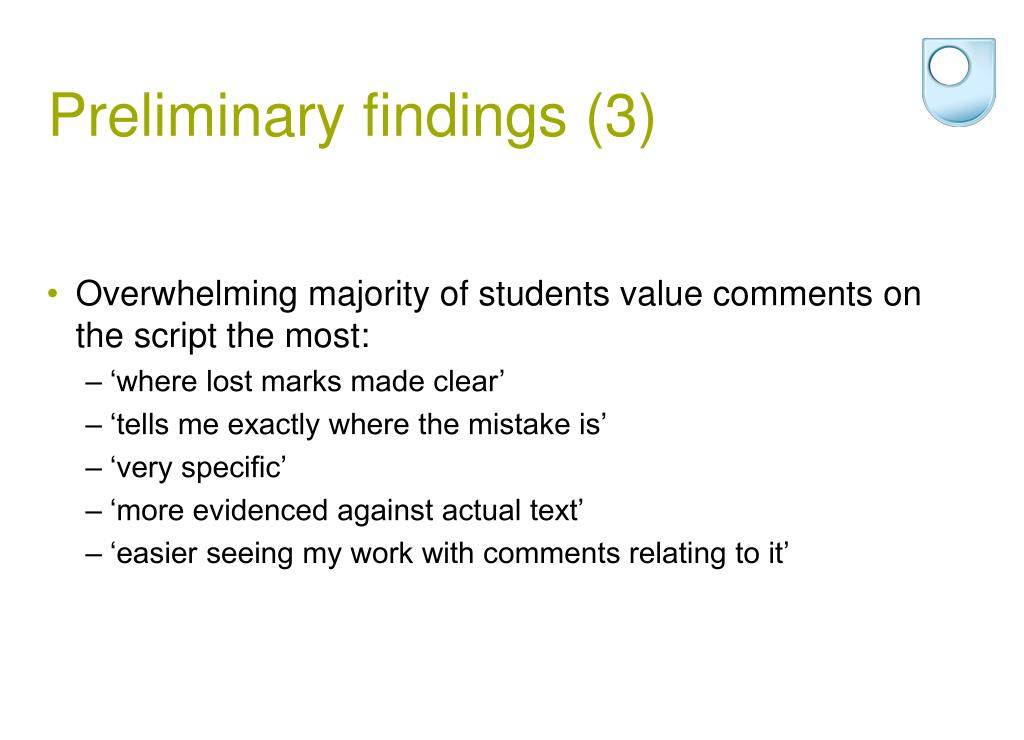 Preliminary findings (3)

• Overwhelming majority of students value comments on the script the most:
– ‘where lost marks made clear’
– ‘tells me exactly where the mistake is’
– ‘very specific’
– ‘more evidenced against actual text’
– ‘easier seeing my work with comments relating to it’